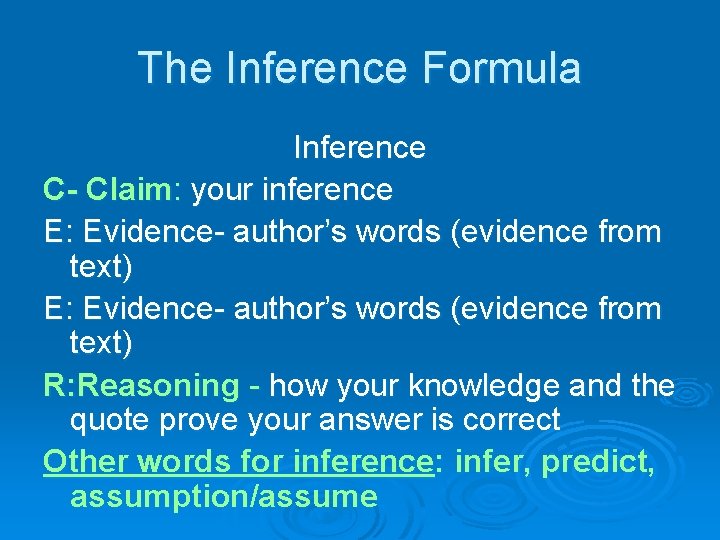 The Inference Formula

Inference

C- Claim: your inference

E: Evidence- author's words (evidence from text)

E: Evidence- author's words (evidence from text)

R:Reasoning - how your knowledge and the quote prove your answer is correct

Other words for inference: infer, predict, assumption/assume